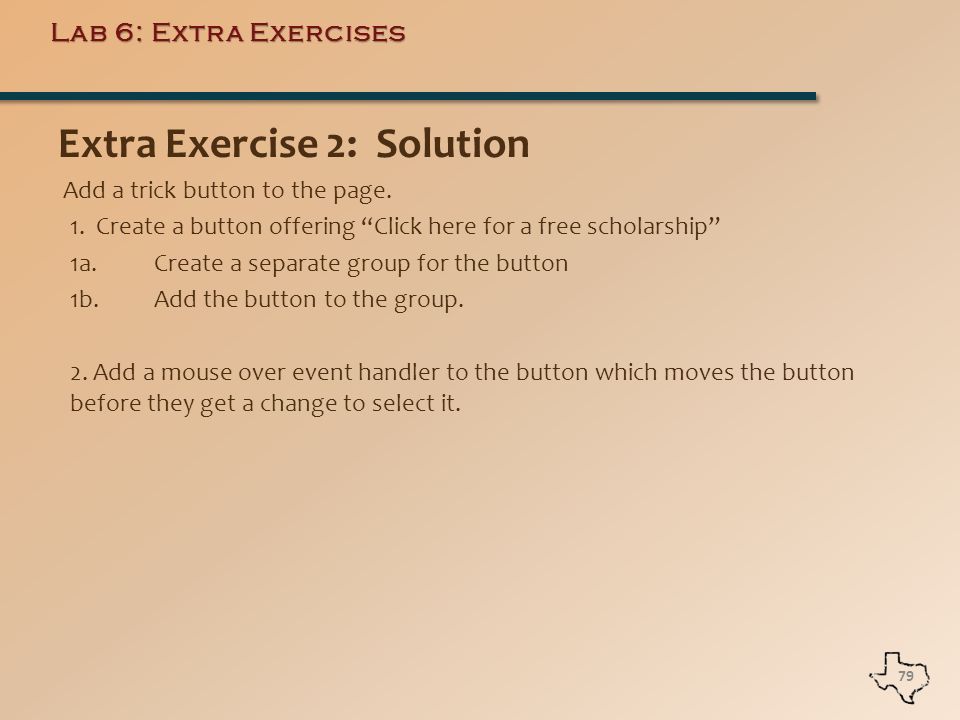 Lab 6: Extra Exercises

Extra Exercise 2: Solution

Add a trick button to the page.

1. Create a button offering “Click here for a free scholarship”

1a. Create a separate group for the button

1b. Add the button to the group.

2. Add a mouse over event handler to the button which moves the button before they get a change to select it.

79